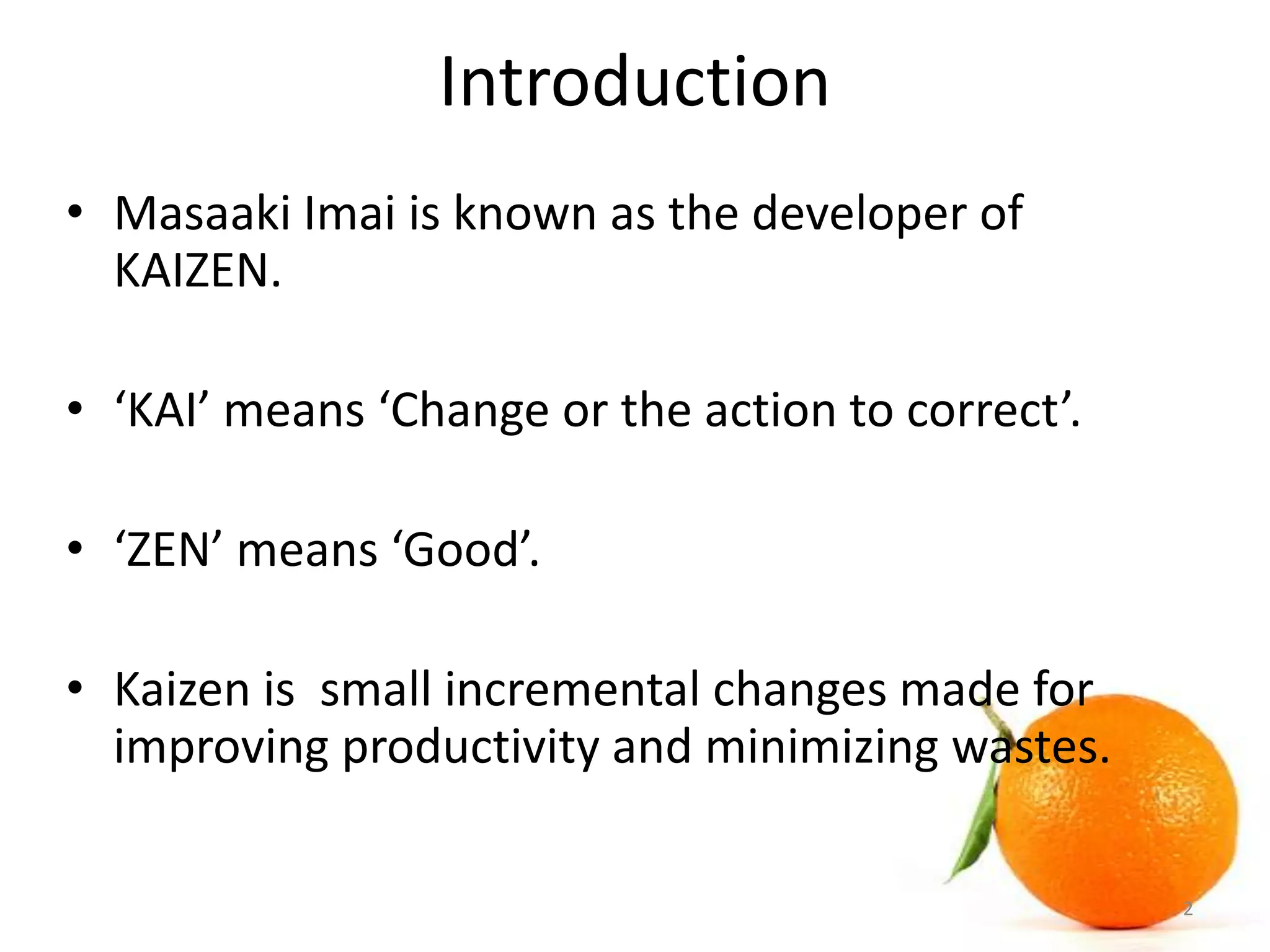 Introduction

• Masaaki Imai is known as the developer of KAIZEN.

• ‘KAI’ means ‘Change or the action to correct’.

• ‘ZEN’ means ‘Good’.

• Kaizen is  small incremental changes made for improving productivity and minimizing wastes.

2